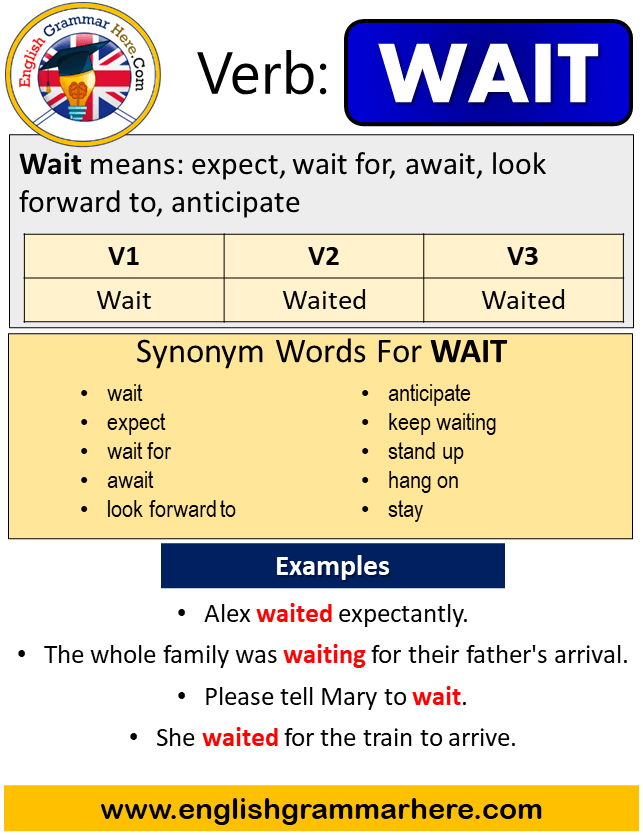 English Grammar Here.Com

Verb: WAIT

Wait means: expect, wait for, await, look forward to, anticipate

| V1 | V2 | V3 |
|---|---|---|
| Wait | Waited | Waited |

Synonym Words For WAIT

- wait
- expect
- wait for
- await
- look forward to

- anticipate
- keep waiting
- stand up
- hang on
- stay

Examples

- Alex waited expectantly.
- The whole family was waiting for their father's arrival.
- Please tell Mary to wait.
- She waited for the train to arrive.

www.englishgrammarhere.com